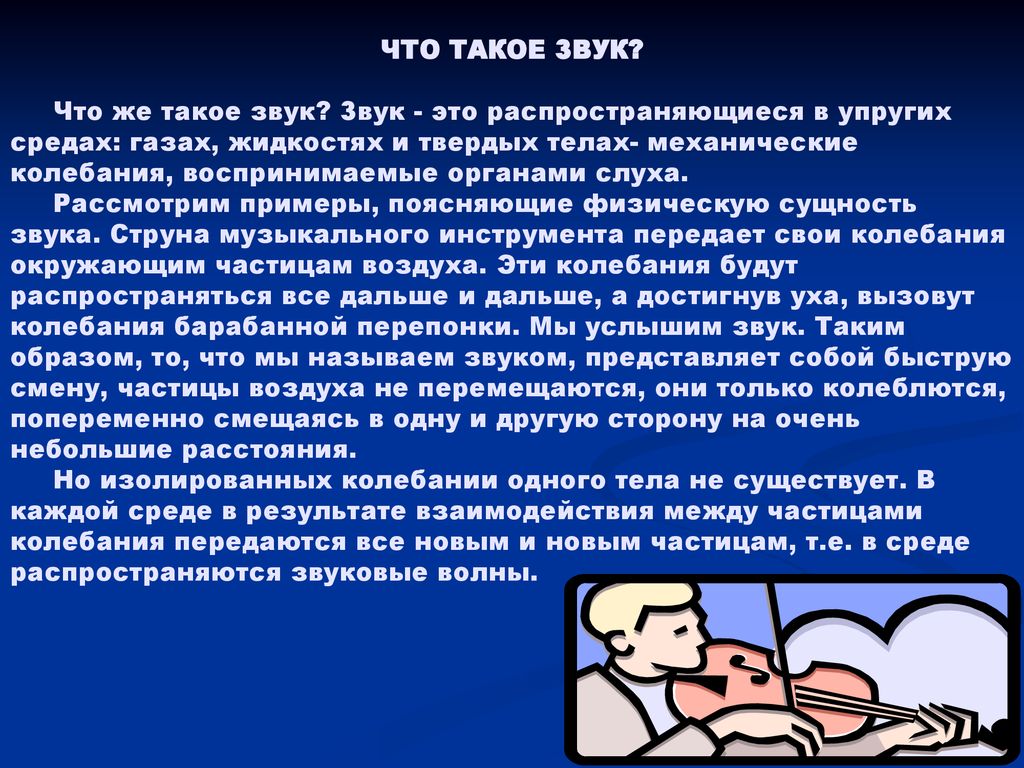 ЧТО ТАКОЕ ЗВУК?

Что же такое звук? Звук - это распространяющиеся в упругих средах: газах, жидкостях и твердых телах- механические колебания, воспринимаемые органами слуха.

Рассмотрим примеры, поясняющие физическую сущность звука. Струна музыкального инструмента передает свои колебания окружающим частицам воздуха. Эти колебания будут распространяться все дальше и дальше, а достигнув уха, вызовут колебания барабанной перепонки. Мы услышим звук. Таким образом, то, что мы называем звуком, представляет собой быструю смену, частицы воздуха не перемещаются, они только колеблются, попеременно смещаясь в одну и другую сторону на очень небольшие расстояния.

Но изолированных колебании одного тела не существует. В каждой среде в результате взаимодействия между частицами колебания передаются все новым и новым частицам, т.е. в среде распространяются звуковые волны.